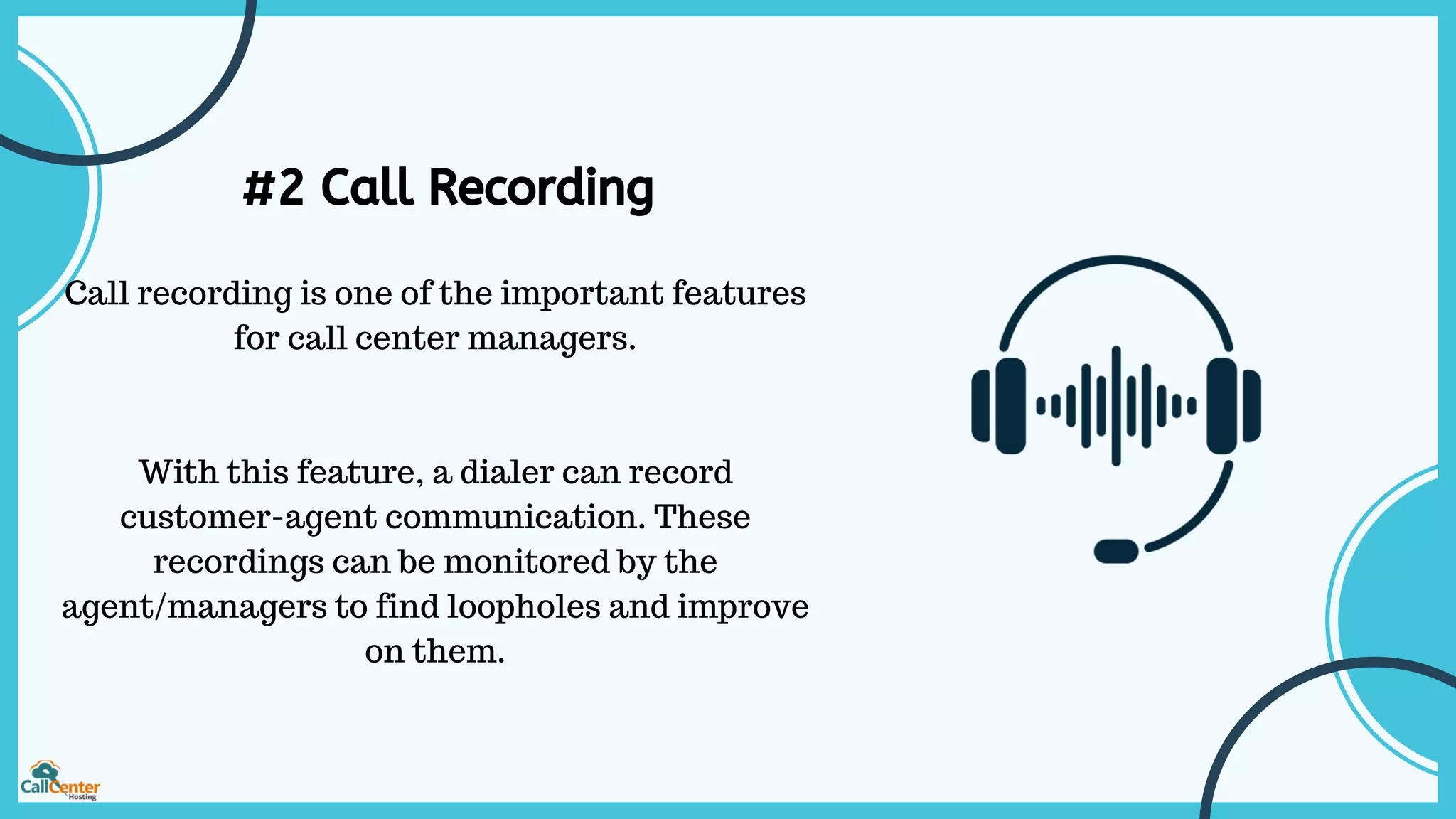 #2 Call Recording

Call recording is one of the important features for call center managers.

With this feature, a dialer can record customer-agent communication. These recordings can be monitored by the agent/managers to find loopholes and improve on them.

CallCenter Hosting